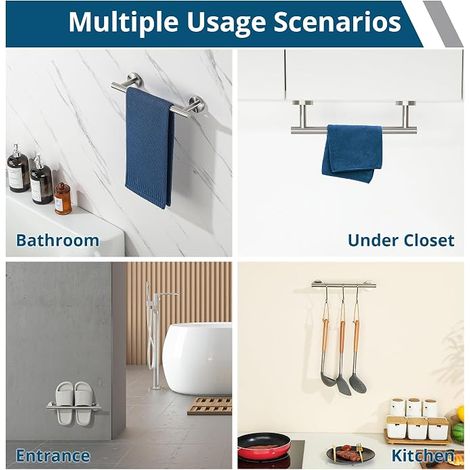 Multiple Usage Scenarios

Bathroom

Under Closet

Entrance

Kitchen